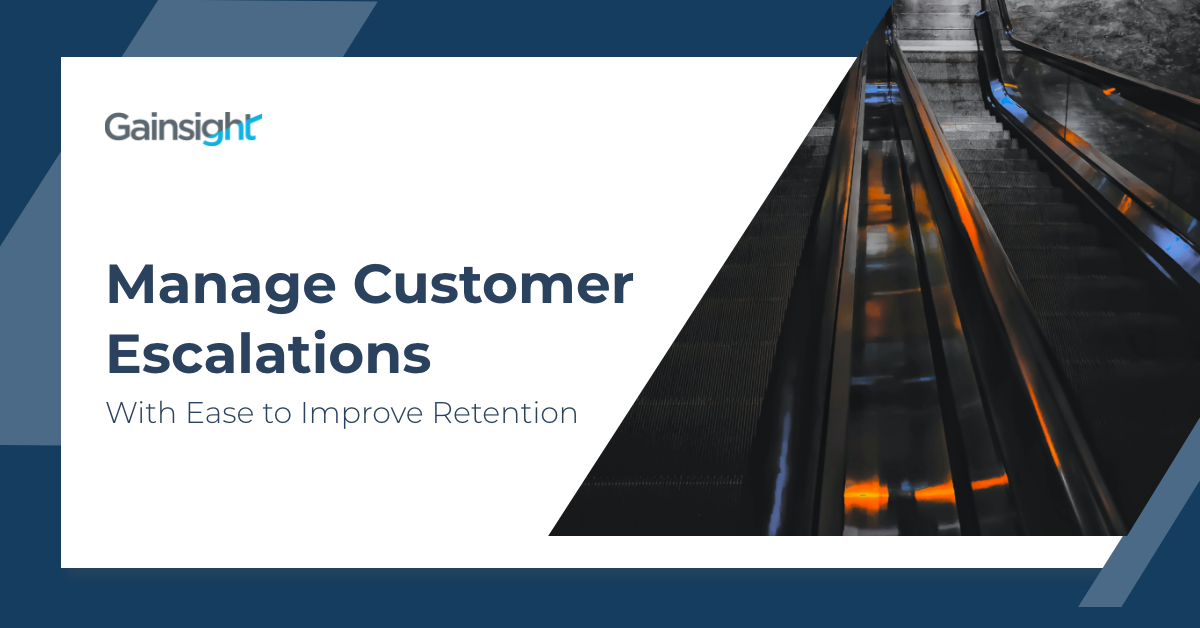 Gainsight

Manage Customer Escalations

With Ease to Improve Retention